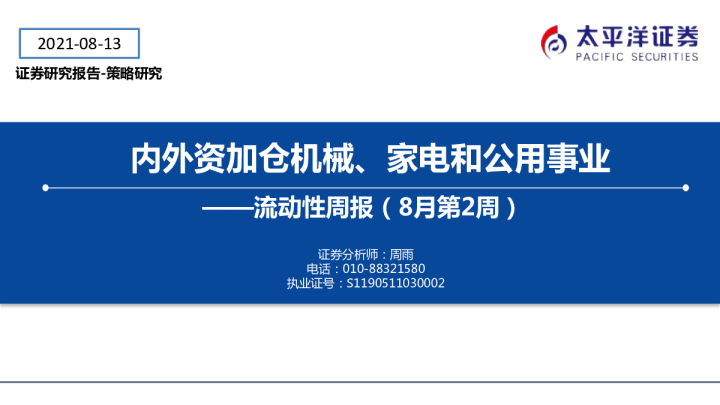 2021-08-13

证券研究报告-策略研究

太平洋证券
PACIFIC SECURITIES

内外资加仓机械、家电和公用事业

——流动性周报（8月第2周）

证券分析师：周雨
电话：010-88321580
执业证号：S1190511030002